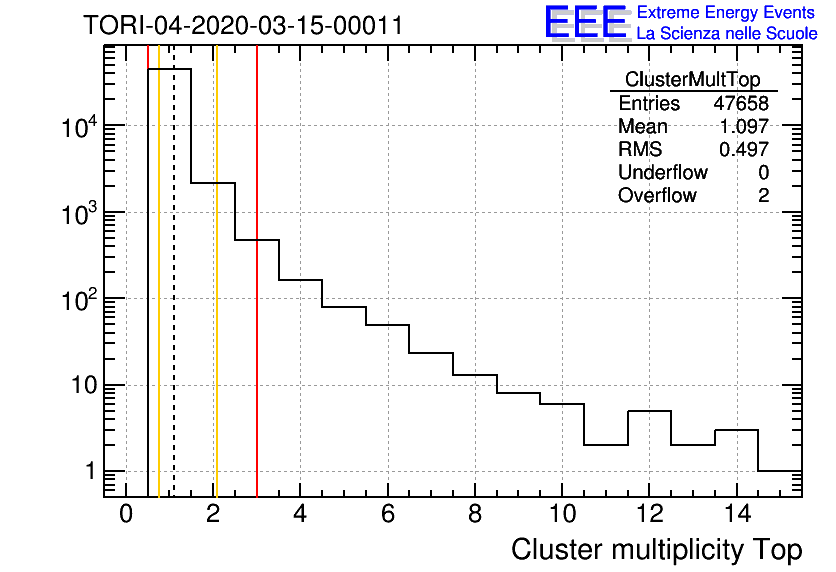 TORI-04-2020-03-15-00011

EEE Extreme Energy Events
La Scienza nelle Scuole

| ClusterMultTop | |
|---|---|
| Entries | 47658 |
| Mean | 1.097 |
| RMS | 0.497 |
| Underflow | 0 |
| Overflow | 2 |

$10^4$
$10^3$
$10^2$
10
1

0 2 4 6 8 10 12 14

Cluster multiplicity Top